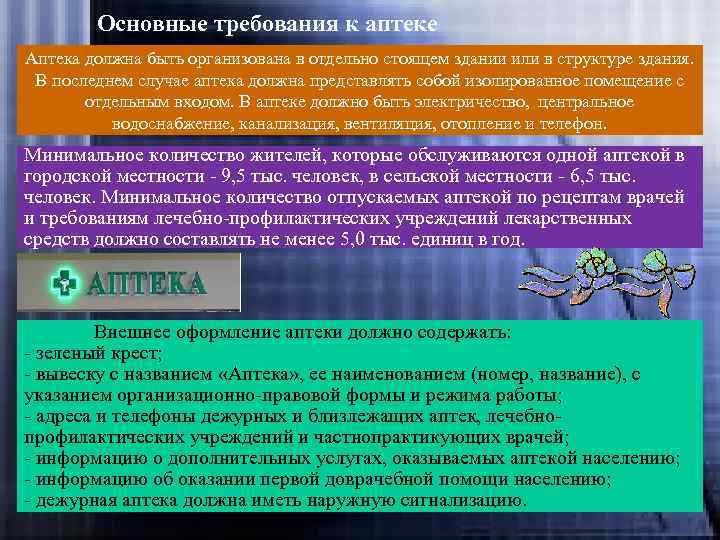 Основные требования к аптеке

Аптека должна быть организована в отдельно стоящем здании или в структуре здания. В последнем случае аптека должна представлять собой изолированное помещение с отдельным входом. В аптеке должно быть электричество, центральное водоснабжение, канализация, вентиляция, отопление и телефон.

Минимальное количество жителей, которые обслуживаются одной аптекой в городской местности - 9,5 тыс. человек, в сельской местности - 6,5 тыс. человек. Минимальное количество отпускаемых аптекой по рецептам врачей и требованиям лечебно-профилактических учреждений лекарственных средств должно составлять не менее 5,0 тыс. единиц в год.

АПТЕКА

Внешнее оформление аптеки должно содержать:
- зеленый крест;
- вывеску с названием «Аптека», ее наименованием (номер, название), с указанием организационно-правовой формы и режима работы;
- адреса и телефоны дежурных и близлежащих аптек, лечебно-профилактических учреждений и частнопрактикующих врачей;
- информацию о дополнительных услугах, оказываемых аптекой населению;
- информацию об оказании первой доврачебной помощи населению;
- дежурная аптека должна иметь наружную сигнализацию.